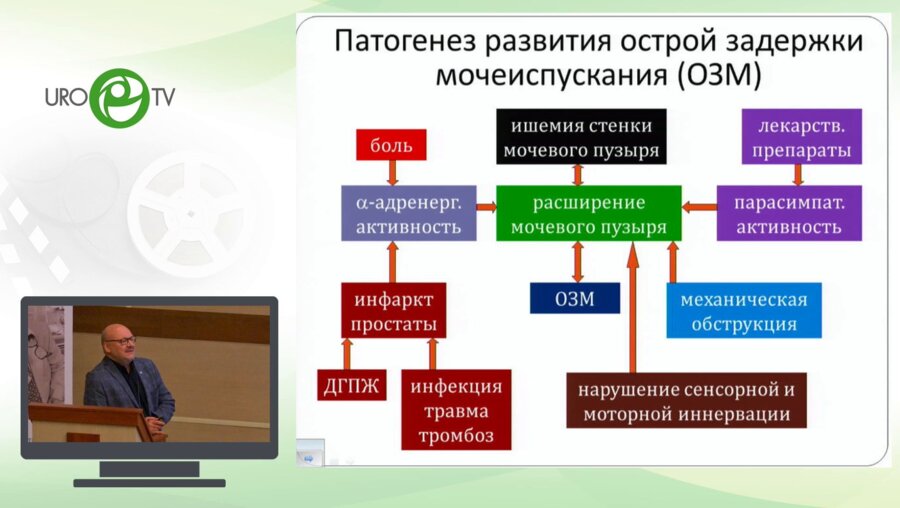 URO TV

Патогенез развития острой задержки мочеиспускания (ОЗМ)

боль

ишемия стенки мочевого пузыря

лекарств. препараты

α-адренерг. активность

расширение мочевого пузыря

парасимпат. активность

инфаркт простаты

ОЗМ

механическая обструкция

ДГПЖ

инфекция травма тромбоз

нарушение сенсорной и моторной иннервации